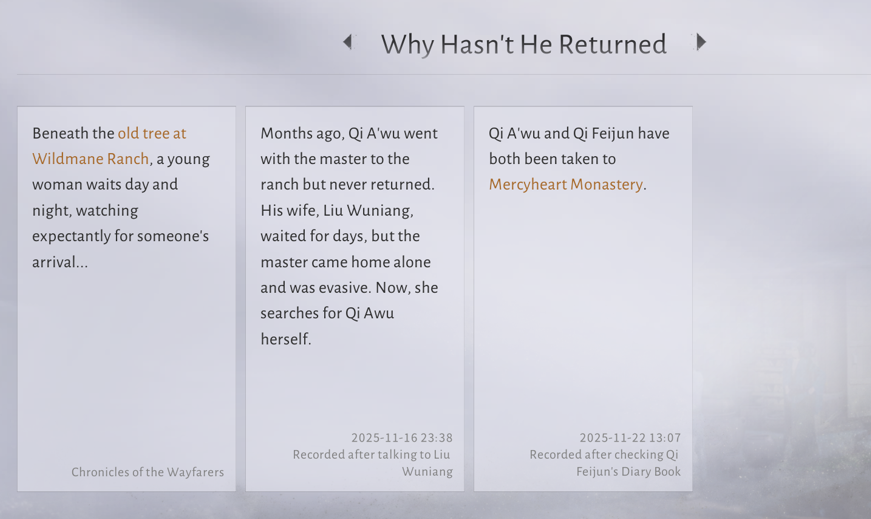 Why Hasn't He Returned

Beneath the old tree at Wildmane Ranch, a young woman waits day and night, watching expectantly for someone's arrival...

Chronicles of the Wayfarers

Months ago, Qi A'wu went with the master to the ranch but never returned. His wife, Liu Wuniang, waited for days, but the master came home alone and was evasive. Now, she searches for Qi Awu herself.

2025-11-16 23:38
Recorded after talking to Liu Wuniang

Qi A'wu and Qi Feijun have both been taken to Mercyheart Monastery.

2025-11-22 13:07
Recorded after checking Qi Feijun's Diary Book